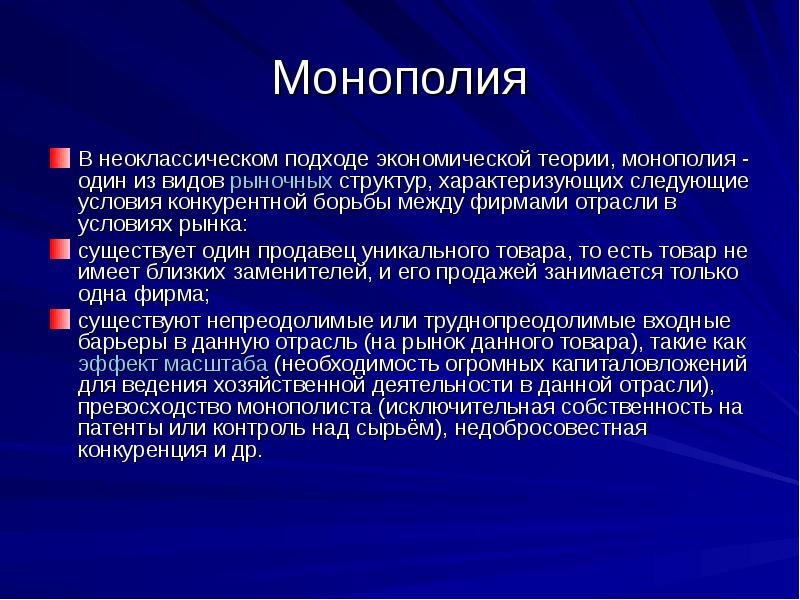 Монополия

В неоклассическом подходе экономической теории, монополия - один из видов рыночных структур, характеризующих следующие условия конкурентной борьбы между фирмами отрасли в условиях рынка:

существует один продавец уникального товара, то есть товар не имеет близких заменителей, и его продажей занимается только одна фирма;

существуют непреодолимые или труднопреодолимые входные барьеры в данную отрасль (на рынок данного товара), такие как эффект масштаба (необходимость огромных капиталовложений для ведения хозяйственной деятельности в данной отрасли), превосходство монополиста (исключительная собственность на патенты или контроль над сырьём), недобросовестная конкуренция и др.